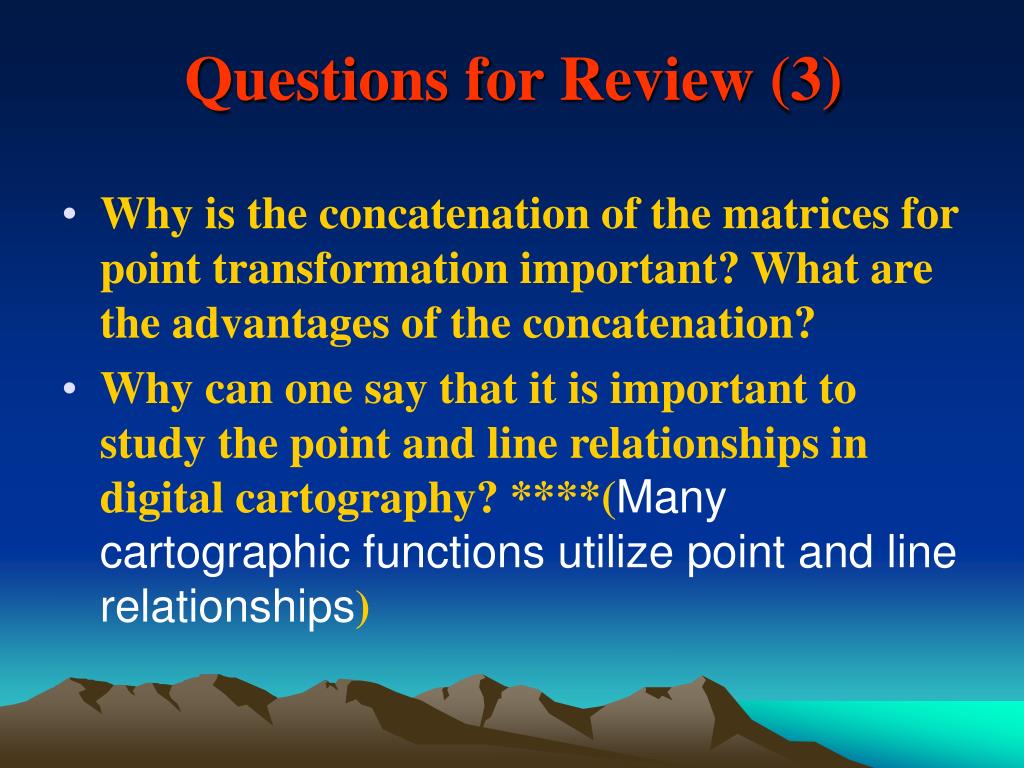 Questions for Review (3)

• Why is the concatenation of the matrices for point transformation important? What are the advantages of the concatenation?

• Why can one say that it is important to study the point and line relationships in digital cartography? ****(Many cartographic functions utilize point and line relationships)